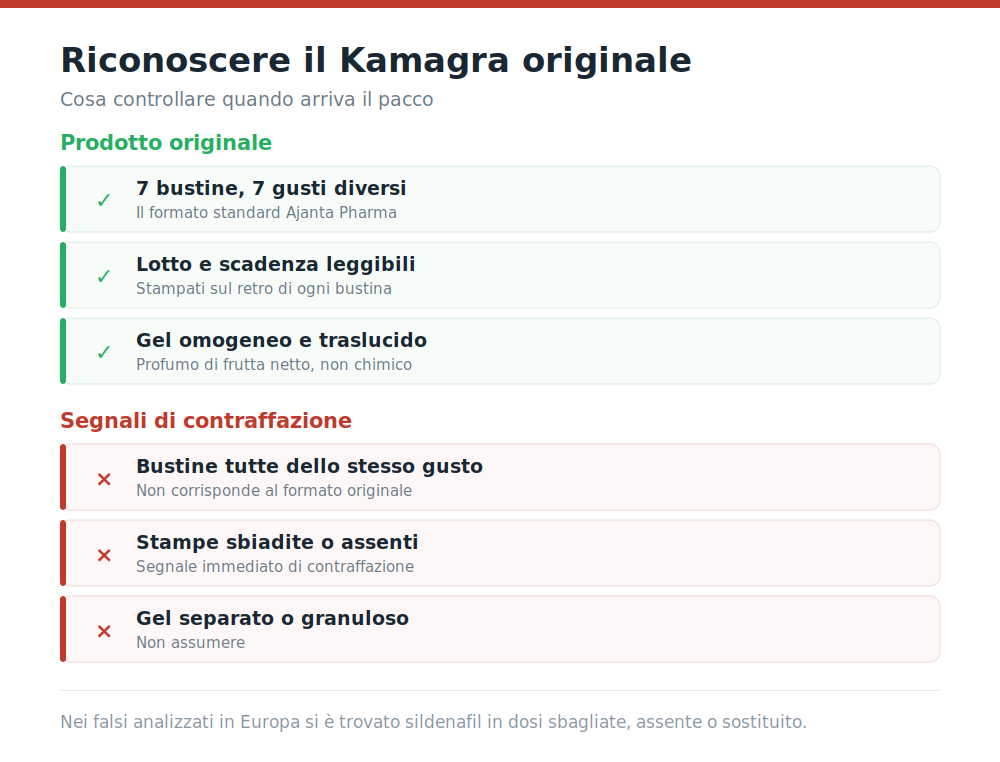 Riconoscere il Kamagra originale

Cosa controllare quando arriva il pacco

Prodotto originale

✓ 7 bustine, 7 gusti diversi
Il formato standard Ajanta Pharma

✓ Lotto e scadenza leggibili
Stampati sul retro di ogni bustina

✓ Gel omogeneo e traslucido
Profumo di frutta netto, non chimico

Segnali di contraffazione

✕ Bustine tutte dello stesso gusto
Non corrisponde al formato originale

✕ Stampe sbiadite o assenti
Segnale immediato di contraffazione

✕ Gel separato o granuloso
Non assumere

Nei falsi analizzati in Europa si è trovato sildenafil in dosi sbagliate, assente o sostituito.